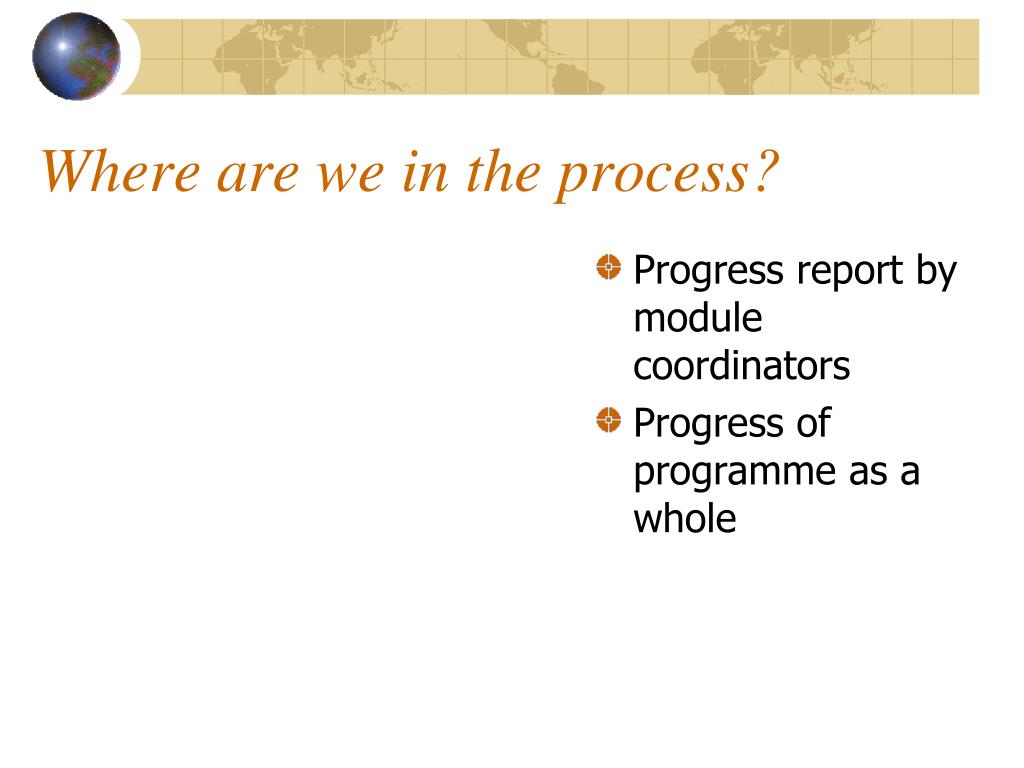 Where are we in the process?

Progress report by module coordinators

Progress of programme as a whole